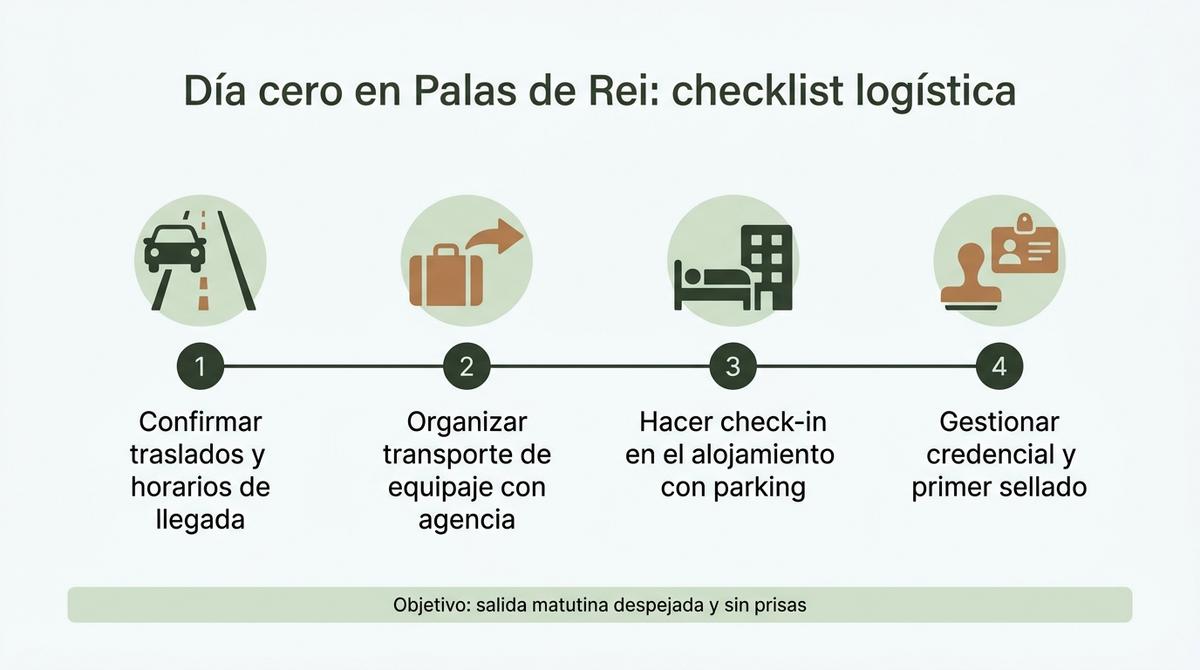 Día cero en Palas de Rei: checklist logística

1
Confirmar traslados y horarios de llegada

2
Organizar transporte de equipaje con agencia

3
Hacer check-in en el alojamiento con parking

4
Gestionar credencial y primer sellado

Objetivo: salida matutina despejada y sin prisas